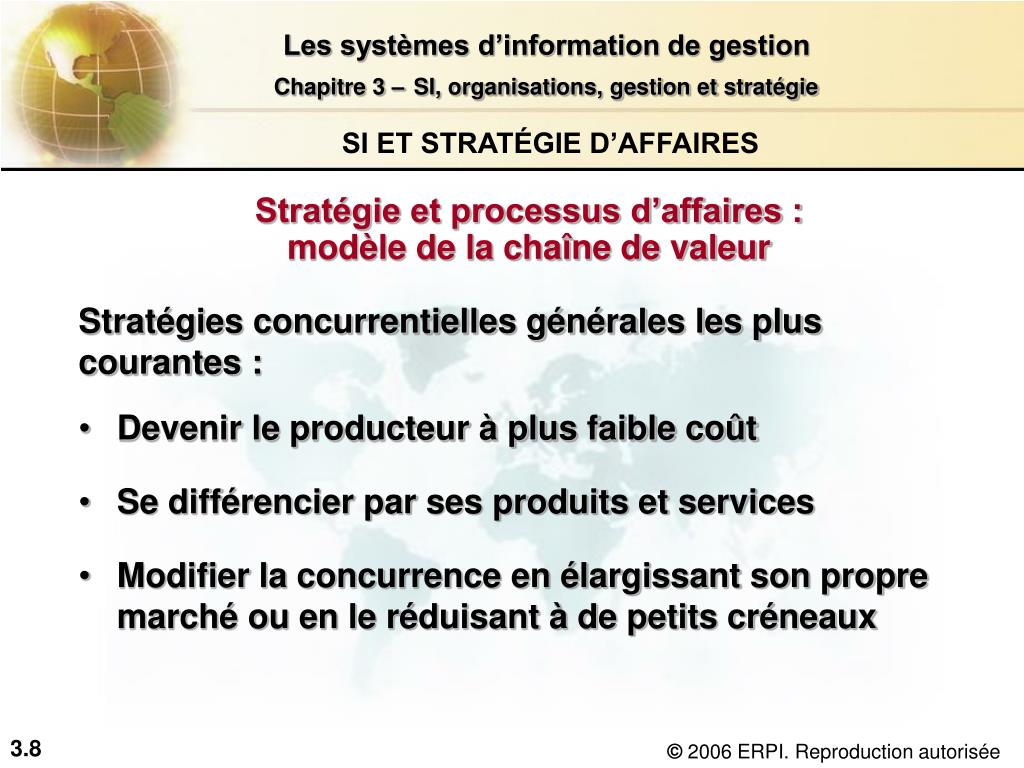 Les systèmes d’information de gestion
Chapitre 3 – SI, organisations, gestion et stratégie

SI ET STRATÉGIE D’AFFAIRES

Stratégie et processus d’affaires : modèle de la chaîne de valeur

Stratégies concurrentielles générales les plus courantes :

• Devenir le producteur à plus faible coût

• Se différencier par ses produits et services

• Modifier la concurrence en élargissant son propre marché ou en le réduisant à de petits créneaux

3.8

© 2006 ERPI. Reproduction autorisée